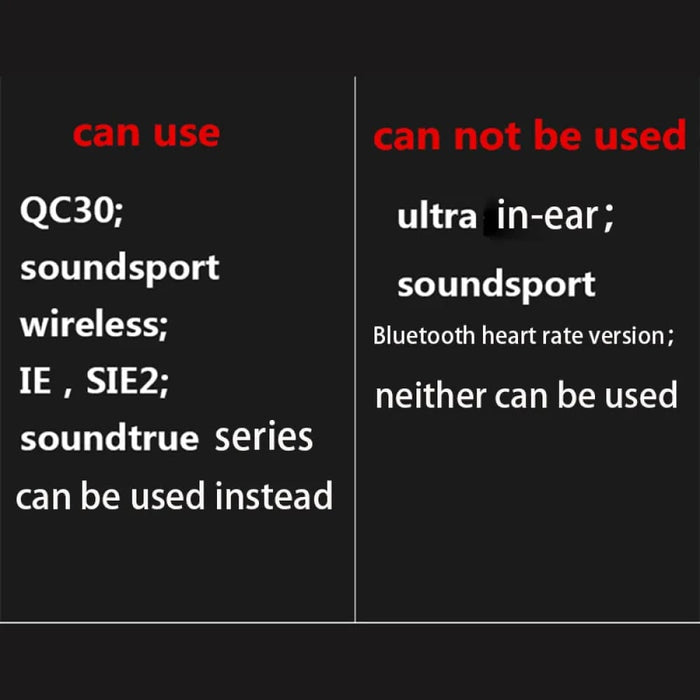 can use

QC30;
soundsport
wireless;
IE , SIE2;
soundtrue series
can be used instead

can not be used

ultra in-ear;
soundsport
Bluetooth heart rate version;
neither can be used